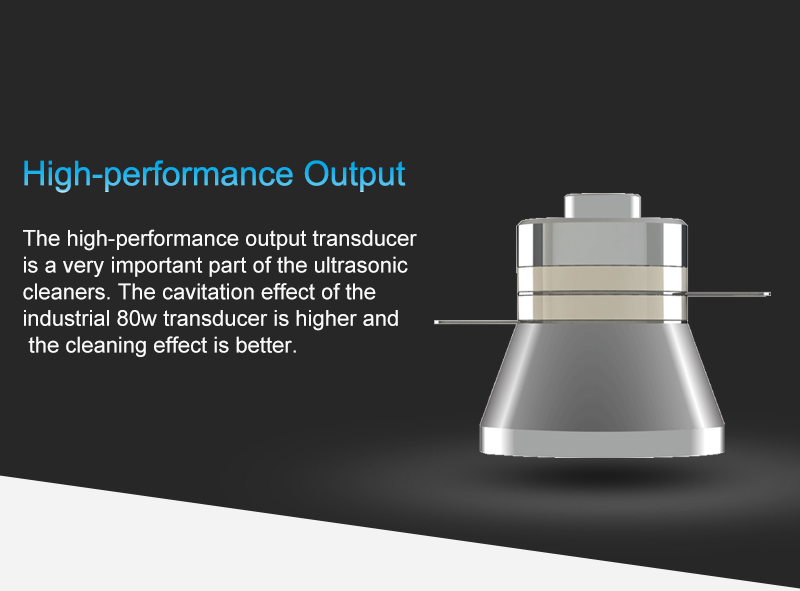 High-performance Output

The high-performance output transducer is a very important part of the ultrasonic cleaners. The cavitation effect of the industrial 80w transducer is higher and the cleaning effect is better.